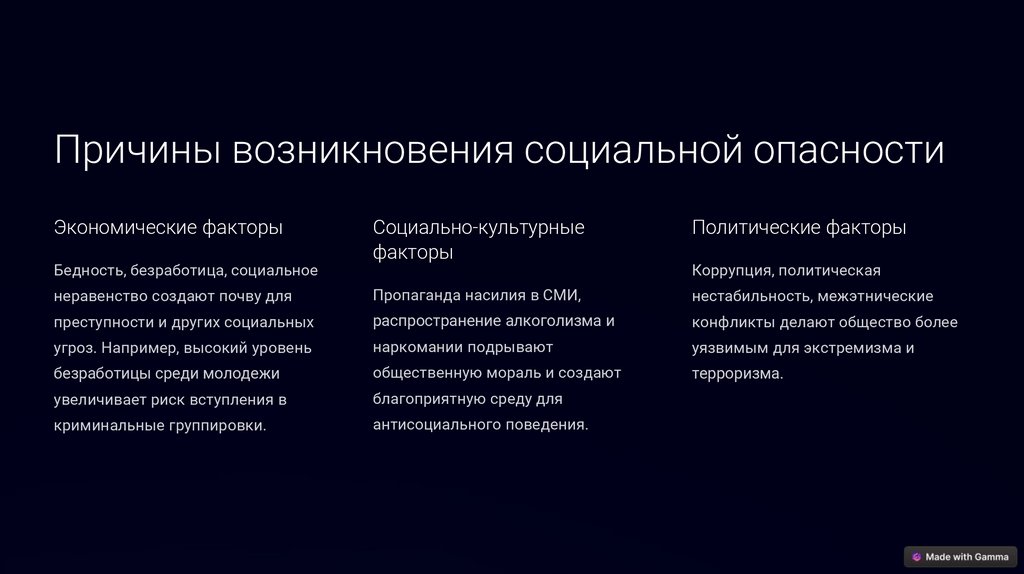 Причины возникновения социальной опасности

Экономические факторы

Бедность, безработица, социальное неравенство создают почву для преступности и других социальных угроз. Например, высокий уровень безработицы среди молодежи увеличивает риск вступления в криминальные группировки.

Социально-культурные факторы

Пропаганда насилия в СМИ, распространение алкоголизма и наркомании подрывают общественную мораль и создают благоприятную среду для антисоциального поведения.

Политические факторы

Коррупция, политическая нестабильность, межэтнические конфликты делают общество более уязвимым для экстремизма и терроризма.

Made with Gamma